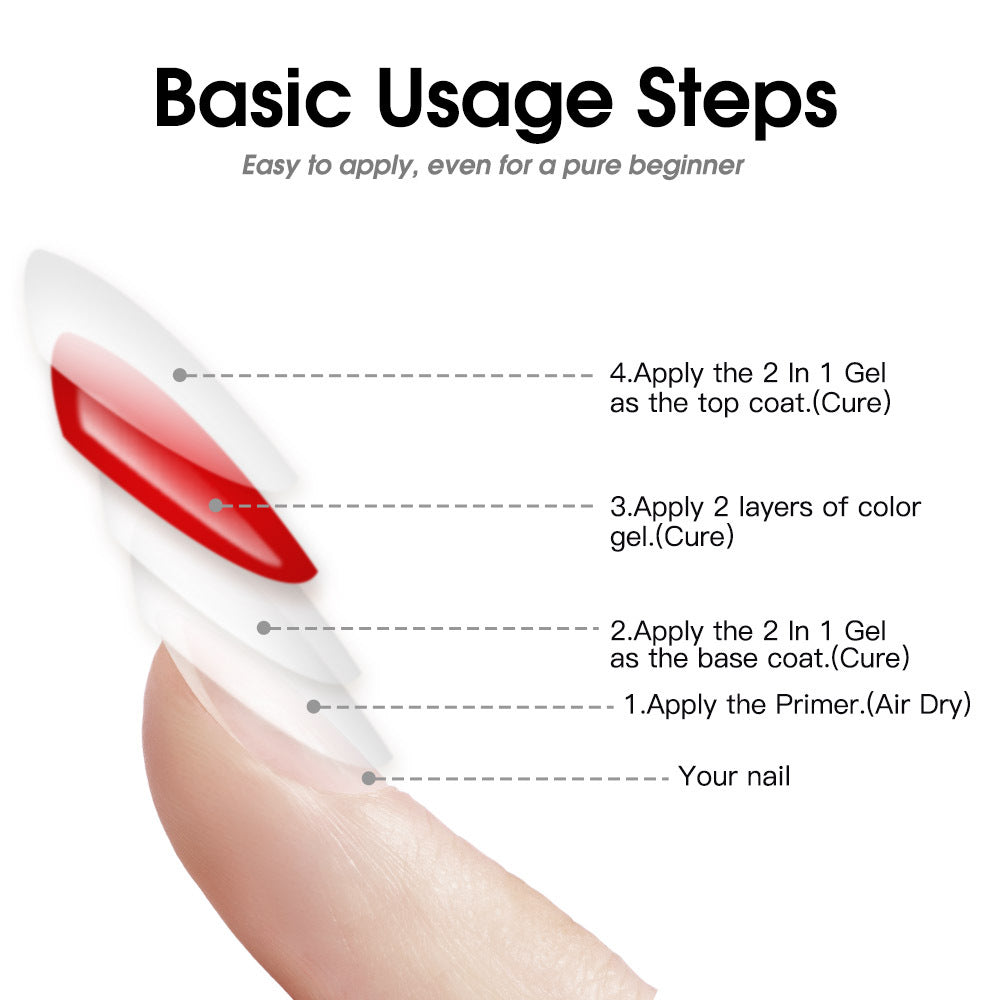 Basic Usage Steps

Easy to apply, even for a pure beginner

4.Apply the 2 In 1 Gel as the top coat.(Cure)

3.Apply 2 layers of color gel.(Cure)

2.Apply the 2 In 1 Gel as the base coat.(Cure)

1.Apply the Primer.(Air Dry)

Your nail